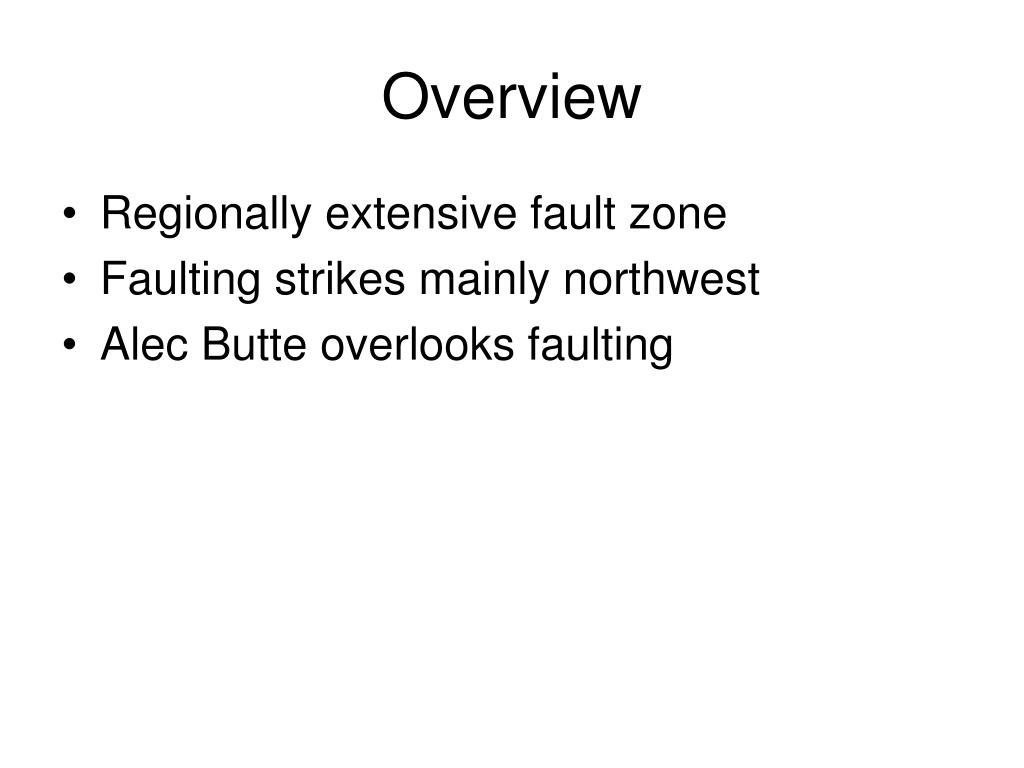 Overview

• Regionally extensive fault zone
• Faulting strikes mainly northwest
• Alec Butte overlooks faulting